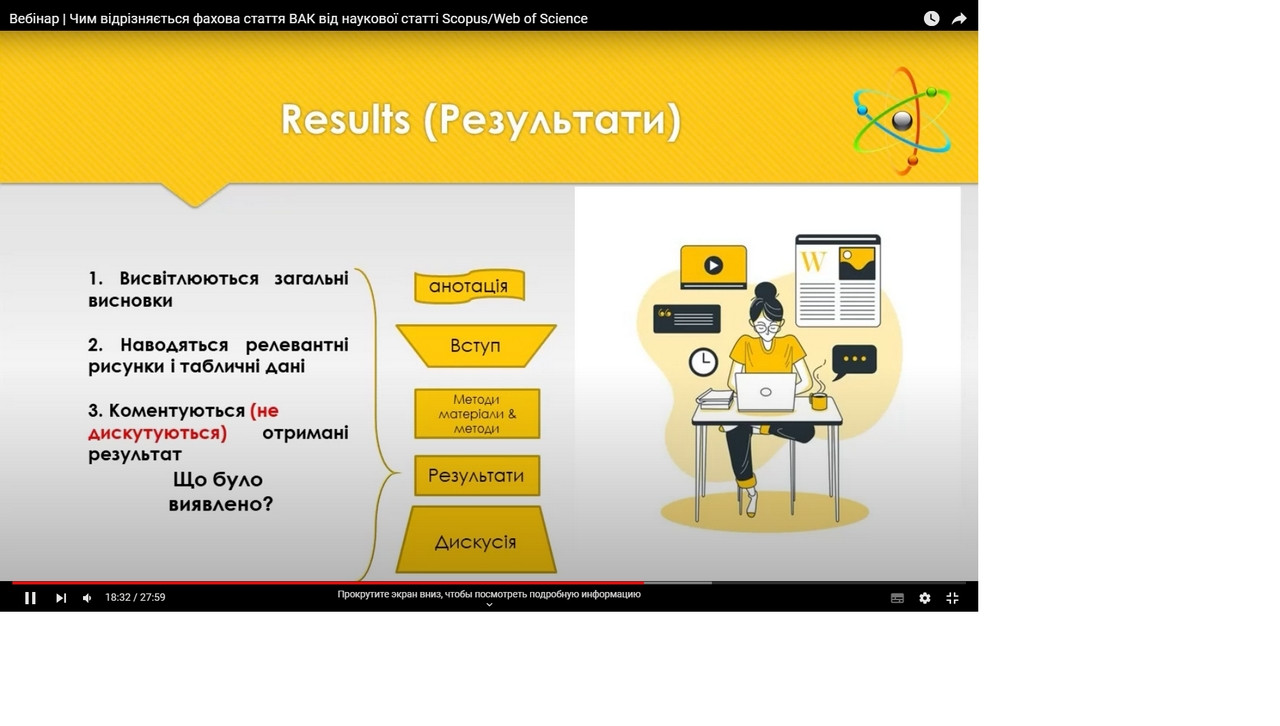 Вебінар | Чим відрізняється фахова стаття ВАК від наукової статті Scopus/Web of Science

Results (Результати)

1. Висвітлюються загальні висновки

2. Наводяться релевантні рисунки і табличні дані

3. Коментуються (не дискутуються) отримані результат

Що було виявлено?

анотація

Вступ

Методи матеріали & методи

Результати

Дискусія

W

18:32 / 27:59

Прокрутите экран вниз, чтобы посмотреть подробную информацию